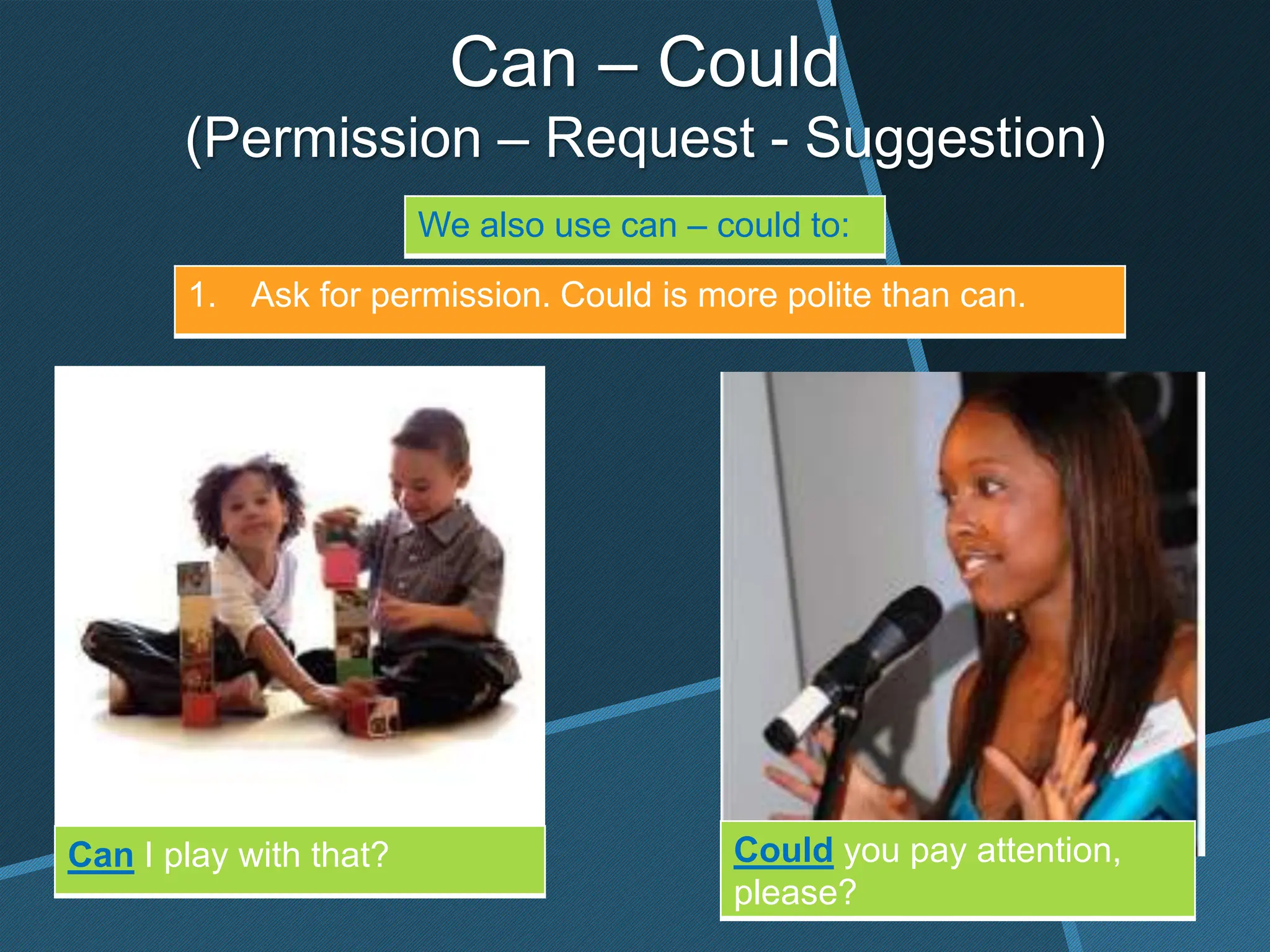 Can – Could
(Permission – Request - Suggestion)

We also use can – could to:

1. Ask for permission. Could is more polite than can.

Can I play with that?

Could you pay attention, please?